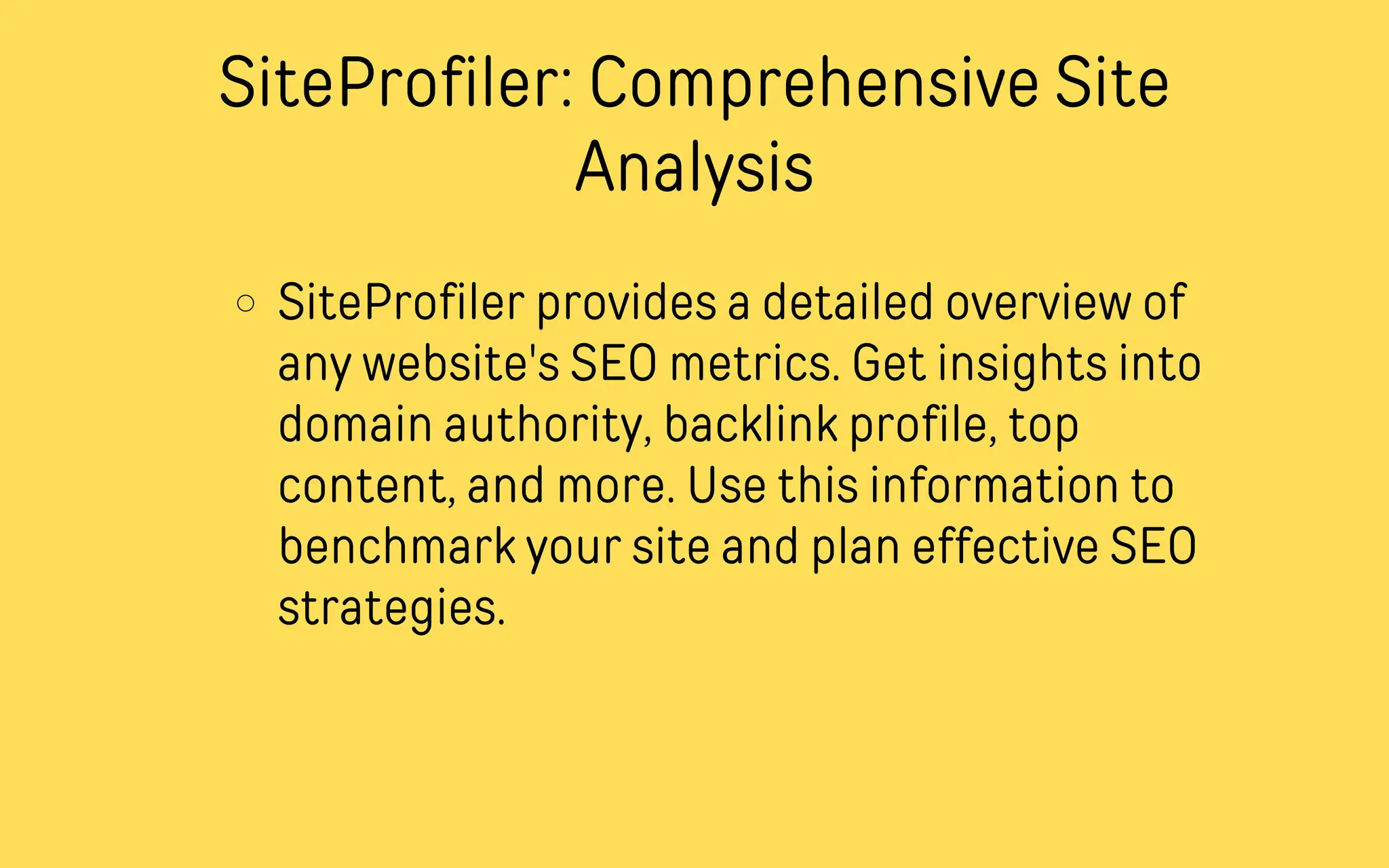 SiteProfiler: Comprehensive Site Analysis

○ SiteProfiler provides a detailed overview of any website's SEO metrics. Get insights into domain authority, backlink profile, top content, and more. Use this information to benchmark your site and plan effective SEO strategies.